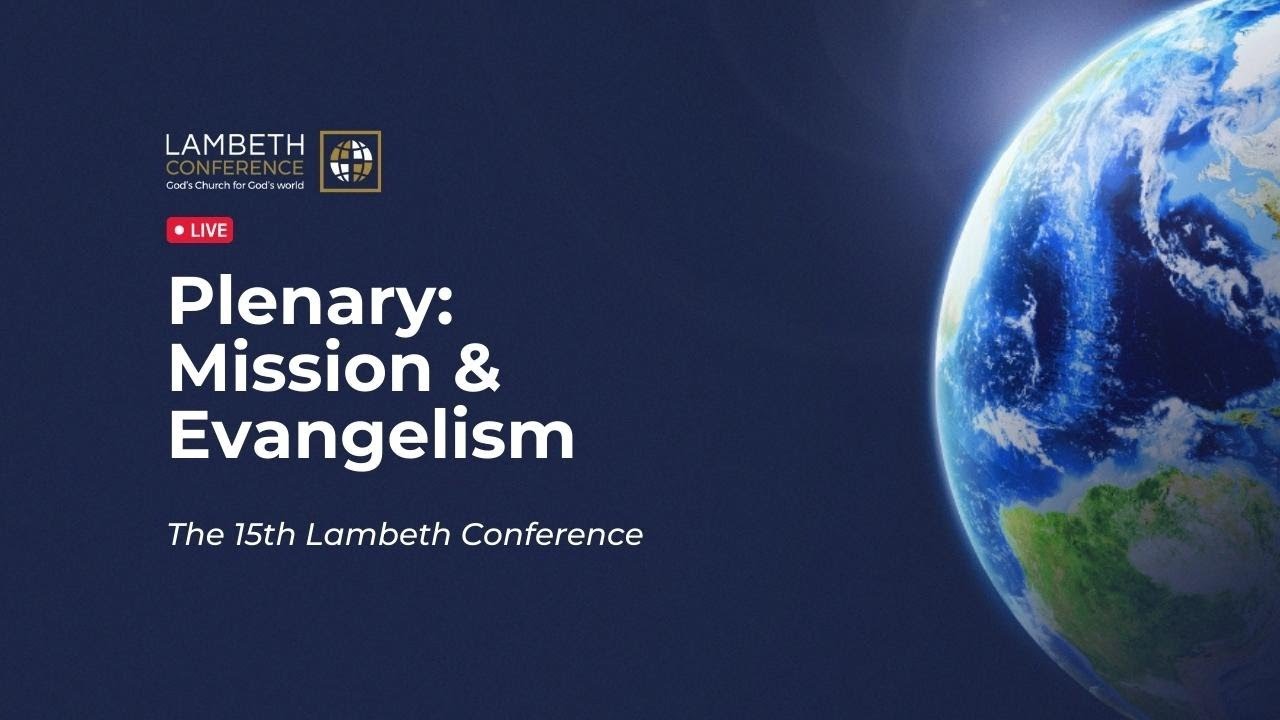 LAMBETH CONFERENCE
God's Church for God's world

LIVE

Plenary: Mission & Evangelism

The 15th Lambeth Conference